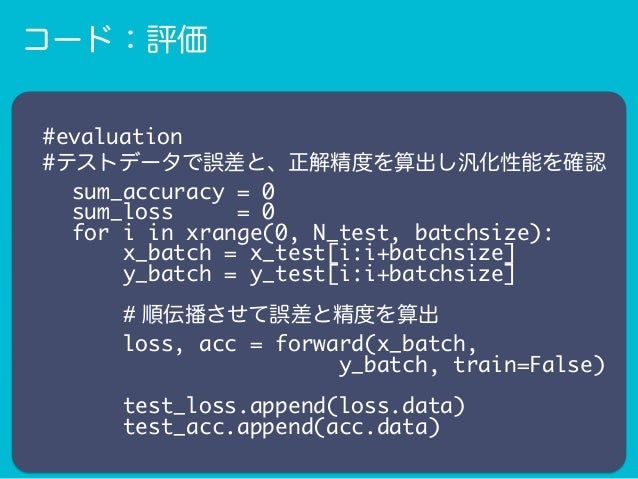 コード：評価

#evaluation
#テストデータで誤差と、正解精度を算出し汎化性能を確認
sum_accuracy = 0
sum_loss = 0
for i in xrange(0, N_test, batchsize):
x_batch = x_test[i:i+batchsize]
y_batch = y_test[i:i+batchsize]

# 順伝播させて誤差と精度を算出
loss, acc = forward(x_batch, y_batch, train=False)

test_loss.append(loss.data)
test_acc.append(acc.data)